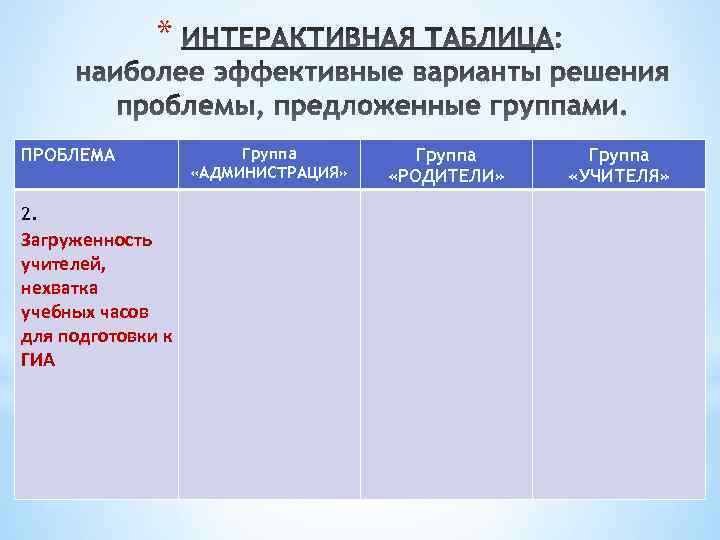 * ИНТЕРАКТИВНАЯ ТАБЛИЦА: наиболее эффективные варианты решения проблемы, предложенные группами.

| ПРОБЛЕМА | Группа «АДМИНИСТРАЦИЯ» | Группа «РОДИТЕЛИ» | Группа «УЧИТЕЛЯ» |
|---|---|---|---|
| 2. Загруженность учителей, нехватка учебных часов для подготовки к ГИА | | | |